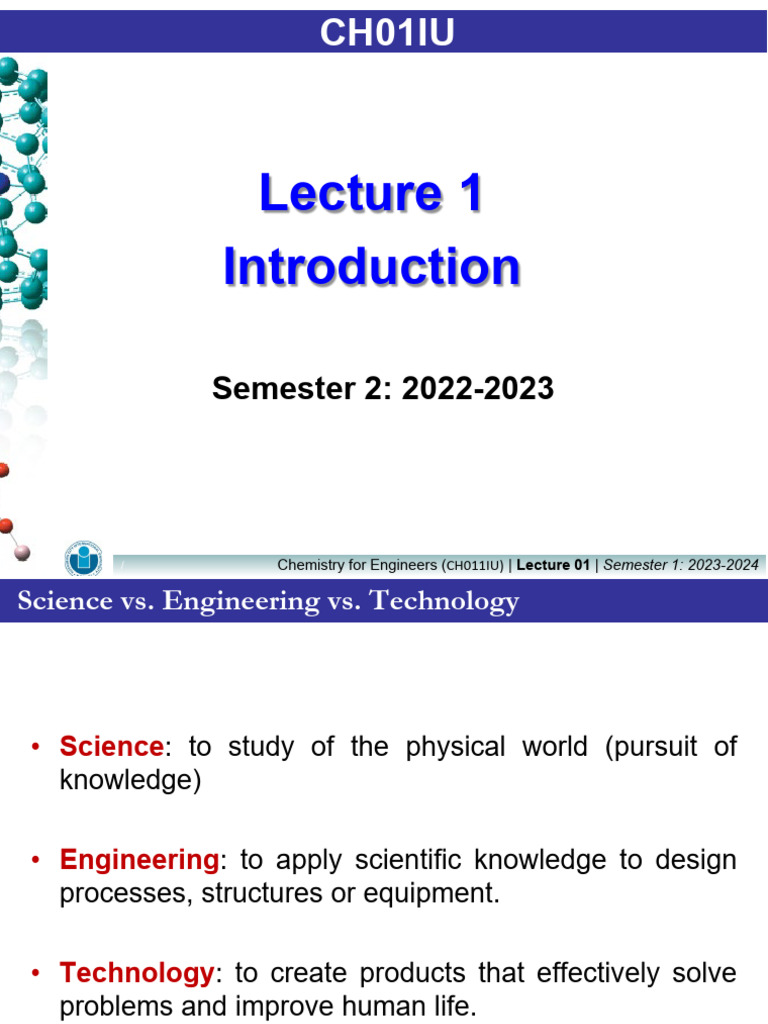 CH01IU

Lecture 1
Introduction

Semester 2: 2022-2023

Chemistry for Engineers (CH011IU) | Lecture 01 | Semester 1: 2023-2024

Science vs. Engineering vs. Technology

• Science: to study of the physical world (pursuit of knowledge)

• Engineering: to apply scientific knowledge to design processes, structures or equipment.

• Technology: to create products that effectively solve problems and improve human life.